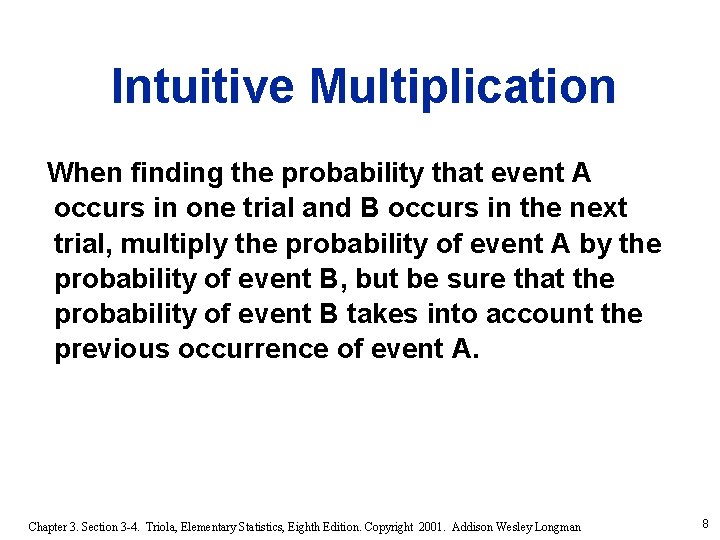 Intuitive Multiplication

When finding the probability that event A occurs in one trial and B occurs in the next trial, multiply the probability of event A by the probability of event B, but be sure that the probability of event B takes into account the previous occurrence of event A.

Chapter 3. Section 3-4. Triola, Elementary Statistics, Eighth Edition. Copyright 2001. Addison Wesley Longman

8